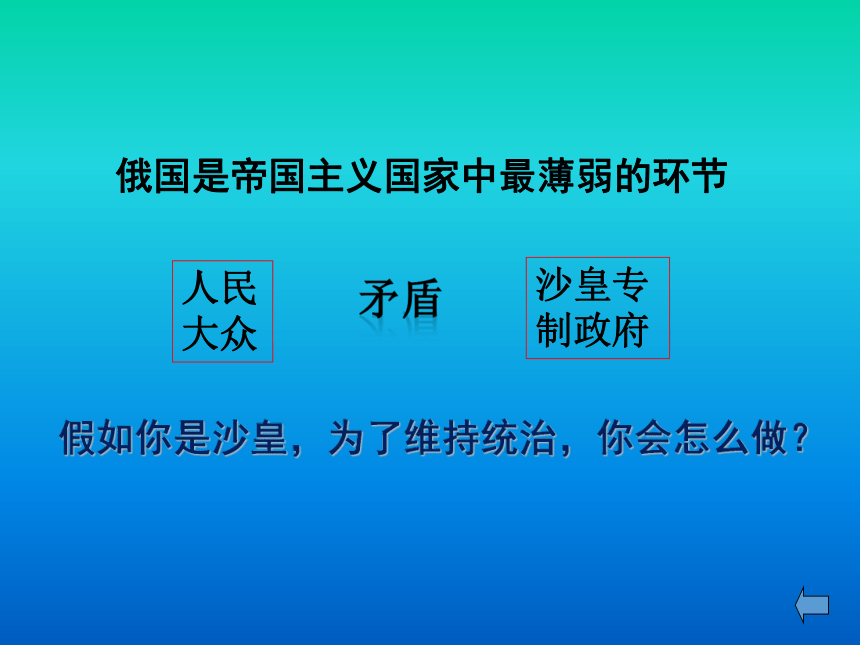 俄国是帝国主义国家中最薄弱的环节

人民大众

矛盾

沙皇专制政府

假如你是沙皇，为了维持统治，你会怎么做？